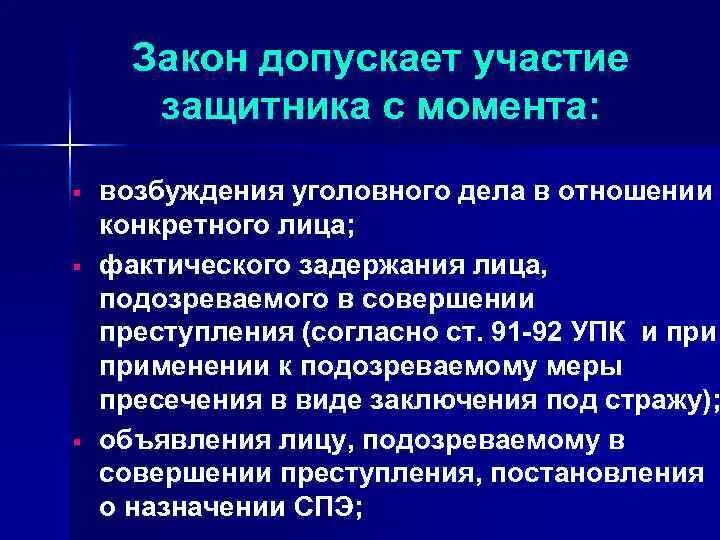 Закон допускает участие защитника с момента:

- возбуждения уголовного дела в отношении конкретного лица;
- фактического задержания лица, подозреваемого в совершении преступления (согласно ст. 91-92 УПК и при применении к подозреваемому меры пресечения в виде заключения под стражу);
- объявления лицу, подозреваемому в совершении преступления, постановления о назначении СПЭ;